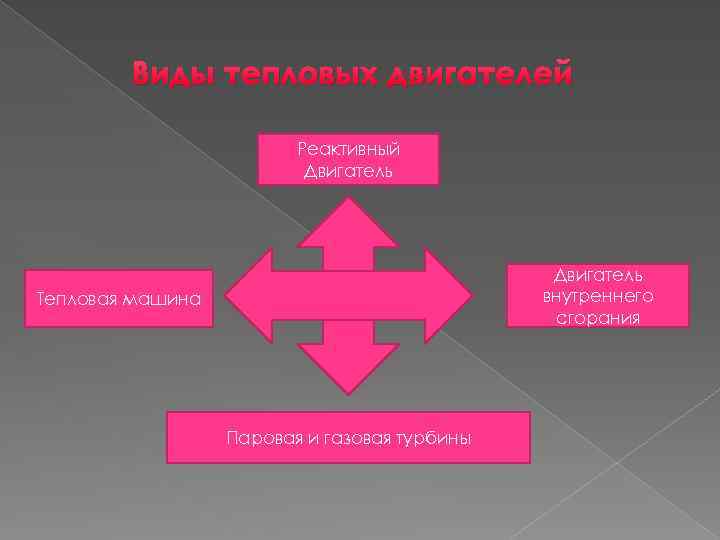 Виды тепловых двигателей

Реактивный Двигатель

Тепловая машина

Двигатель внутреннего сгорания

Паровая и газовая турбины